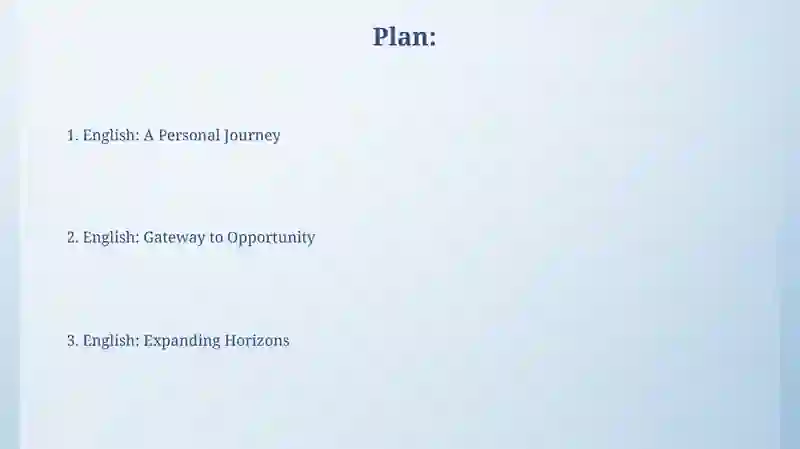 Plan:

1. English: A Personal Journey

2. English: Gateway to Opportunity

3. English: Expanding Horizons